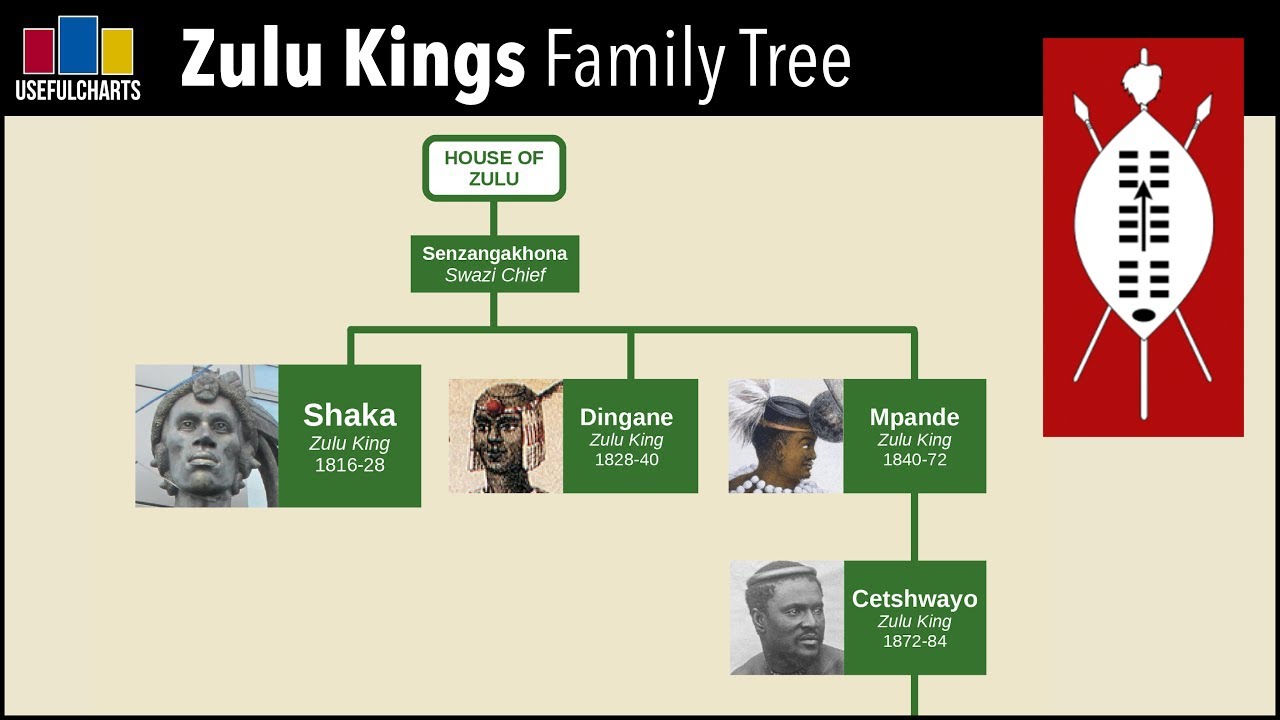 USEFULCHARTS

Zulu Kings Family Tree

HOUSE OF ZULU

Senzangakhona
Swazi Chief

Shaka
Zulu King
1816-28

Dingane
Zulu King
1828-40

Mpande
Zulu King
1840-72

Cetshwayo
Zulu King
1872-84